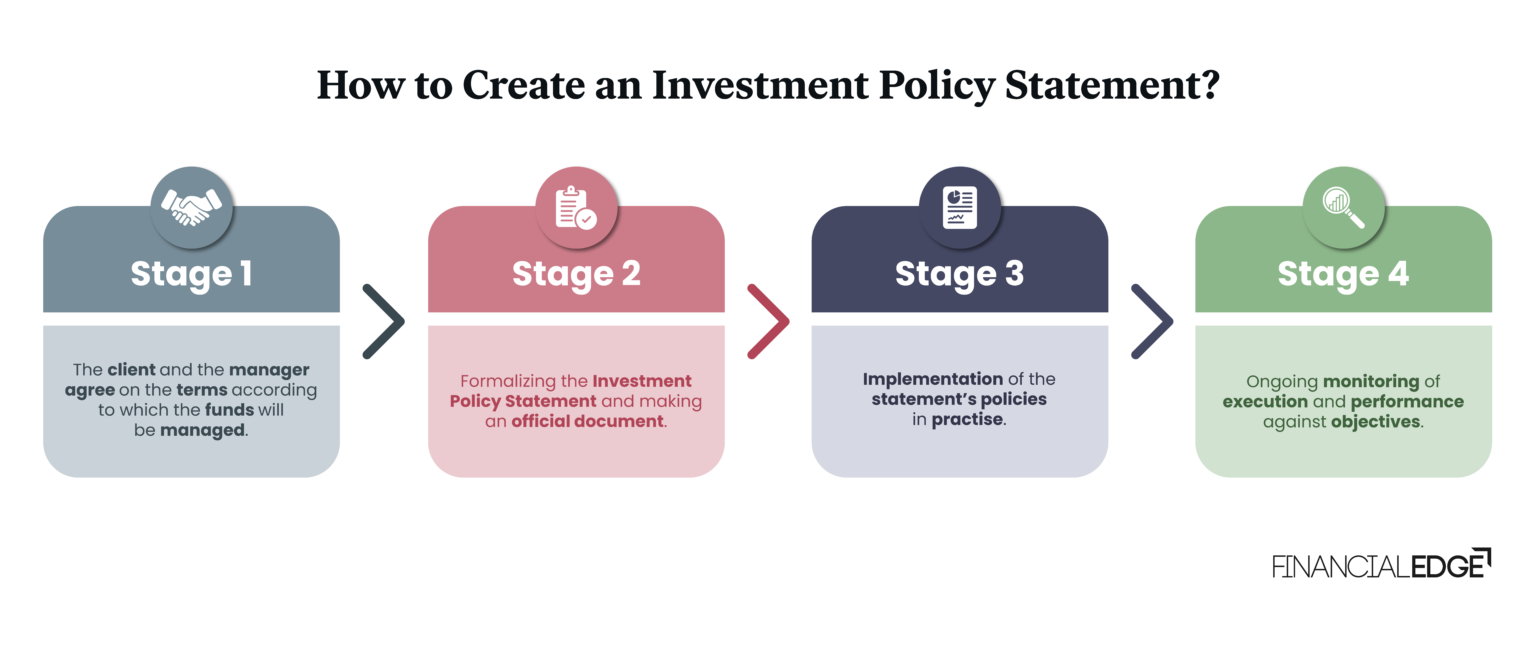 How to Create an Investment Policy Statement?

Stage 1

The client and the manager agree on the terms according to which the funds will be managed.

Stage 2

Formalizing the Investment Policy Statement and making an official document.

Stage 3

Implementation of the statement's policies in practise.

Stage 4

Ongoing monitoring of execution and performance against objectives.

FINANCIALEDGE